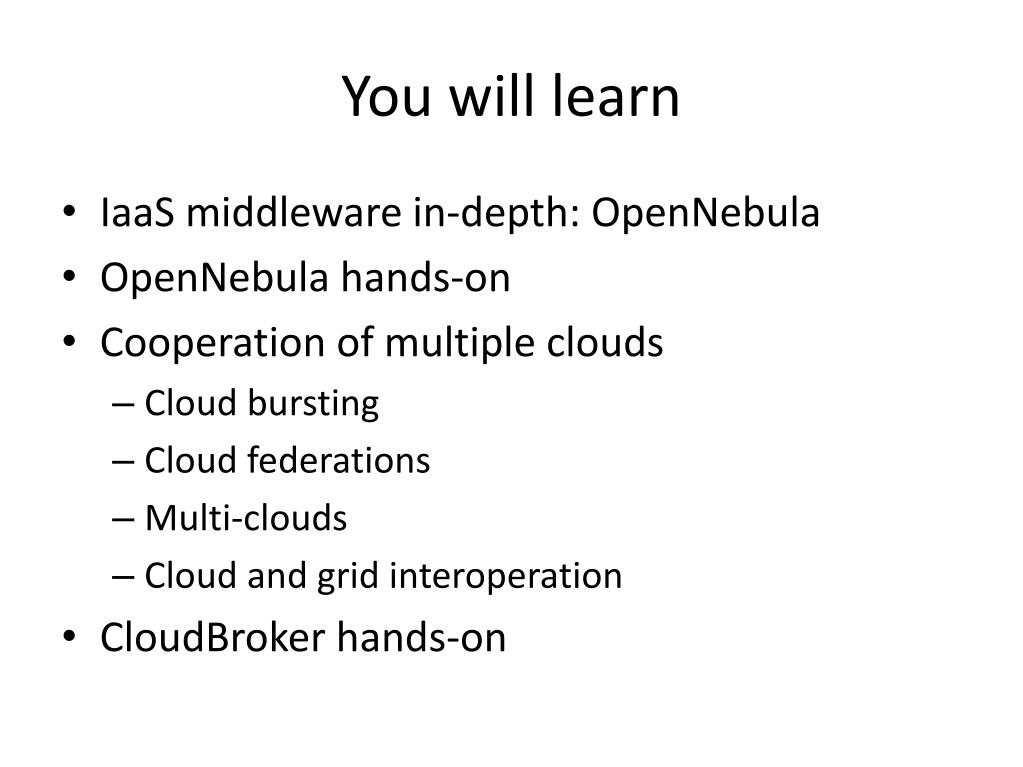 You will learn

• IaaS middleware in-depth: OpenNebula
• OpenNebula hands-on
• Cooperation of multiple clouds
– Cloud bursting
– Cloud federations
– Multi-clouds
– Cloud and grid interoperation
• CloudBroker hands-on